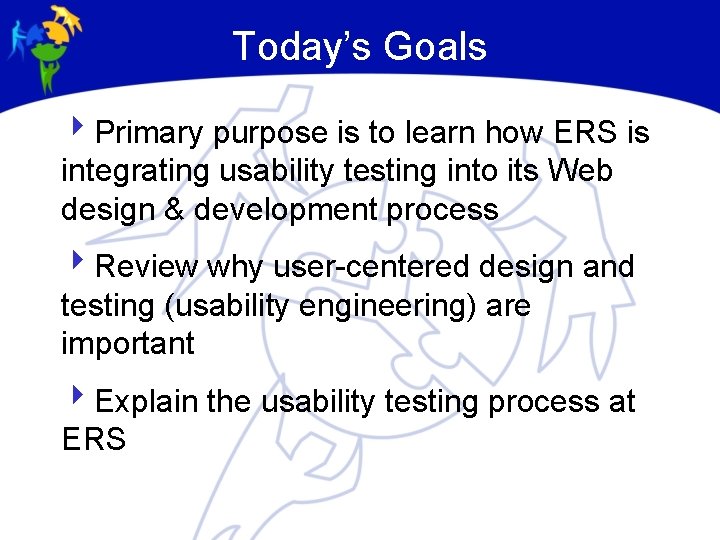 Today’s Goals

Primary purpose is to learn how ERS is integrating usability testing into its Web design & development process

Review why user-centered design and testing (usability engineering) are important

Explain the usability testing process at ERS